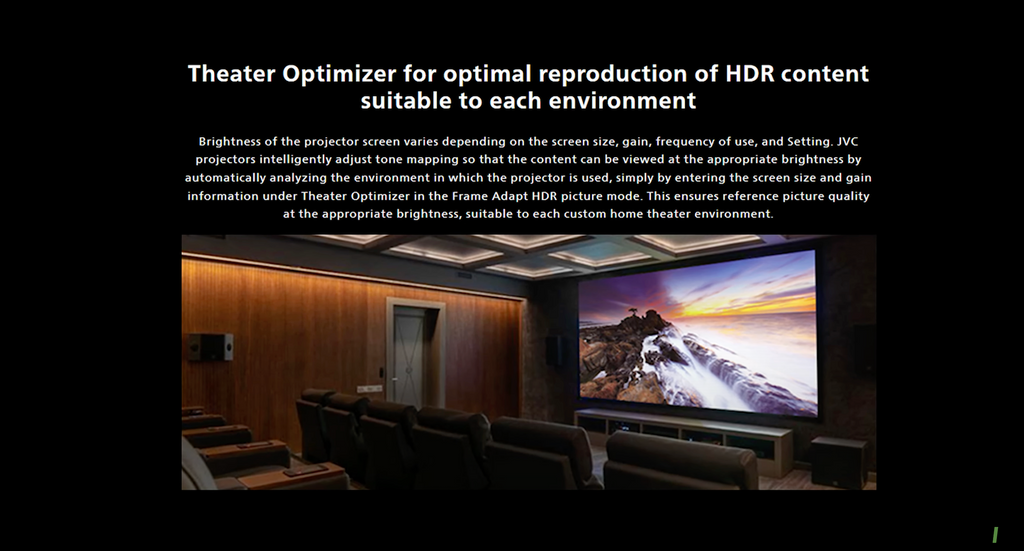 Theater Optimizer for optimal reproduction of HDR content suitable to each environment

Brightness of the projector screen varies depending on the screen size, gain, frequency of use, and Setting. JVC projectors intelligently adjust tone mapping so that the content can be viewed at the appropriate brightness by automatically analyzing the environment in which the projector is used, simply by entering the screen size and gain information under Theater Optimizer in the Frame Adapt HDR picture mode. This ensures reference picture quality at the appropriate brightness, suitable to each custom home theater environment.